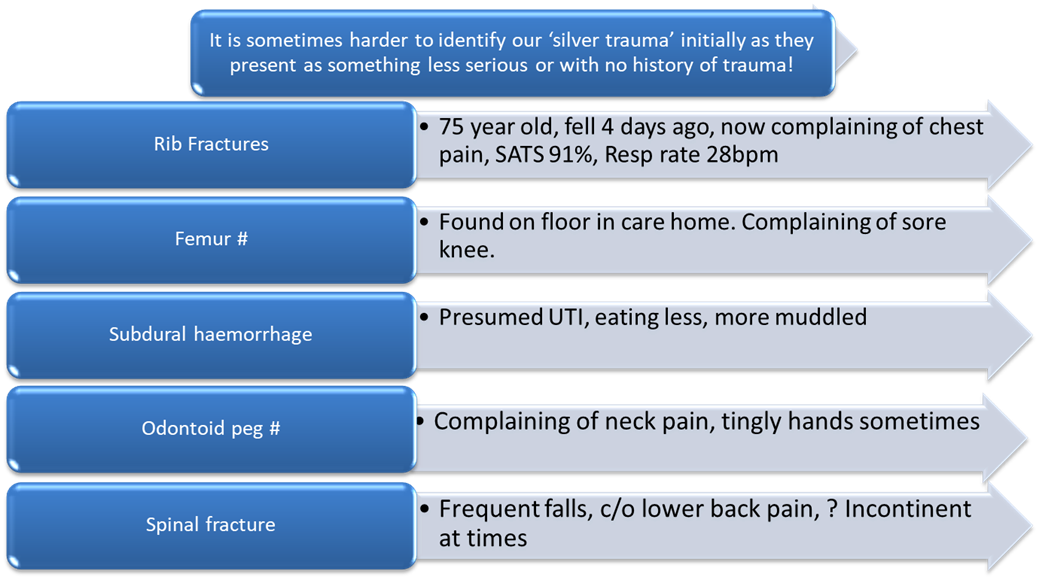 It is sometimes harder to identify our 'silver trauma' initially as they present as something less serious or with no history of trauma!

Rib Fractures

• 75 year old, fell 4 days ago, now complaining of chest pain, SATS 91%, Resp rate 28bpm

Femur #

• Found on floor in care home. Complaining of sore knee.

Subdural haemorrhage

• Presumed UTI, eating less, more muddled

Odontoid peg #

• Complaining of neck pain, tingly hands sometimes

Spinal fracture

• Frequent falls, c/o lower back pain, ? Incontinent at times